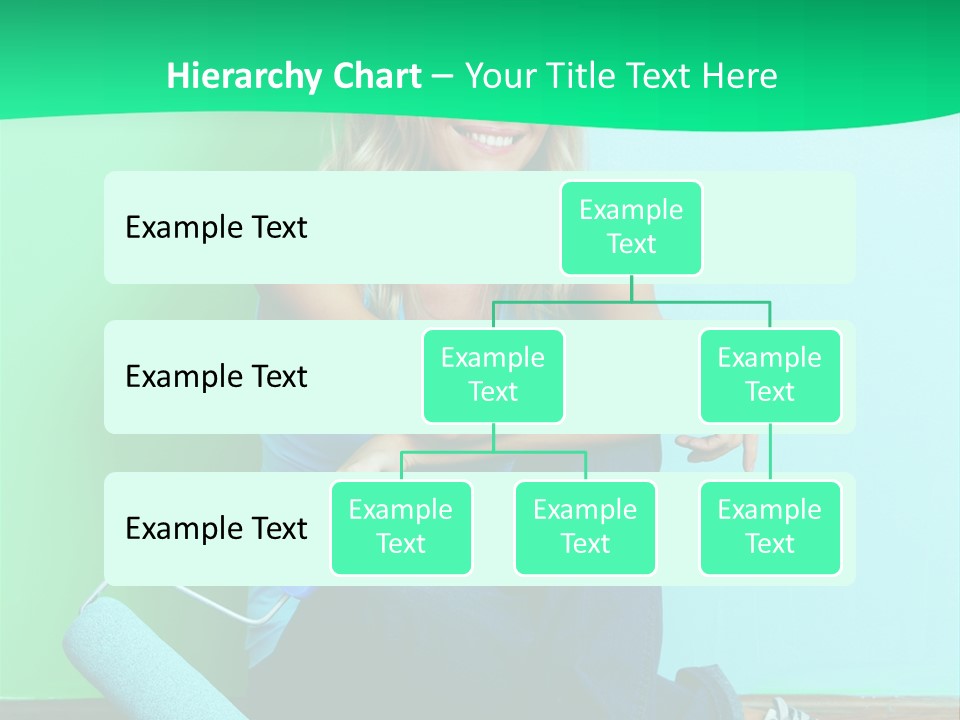 Hierarchy Chart – Your Title Text Here

Example Text

Example Text

Example Text

Example Text

Example Text

Example Text

Example Text

Example Text

Example Text